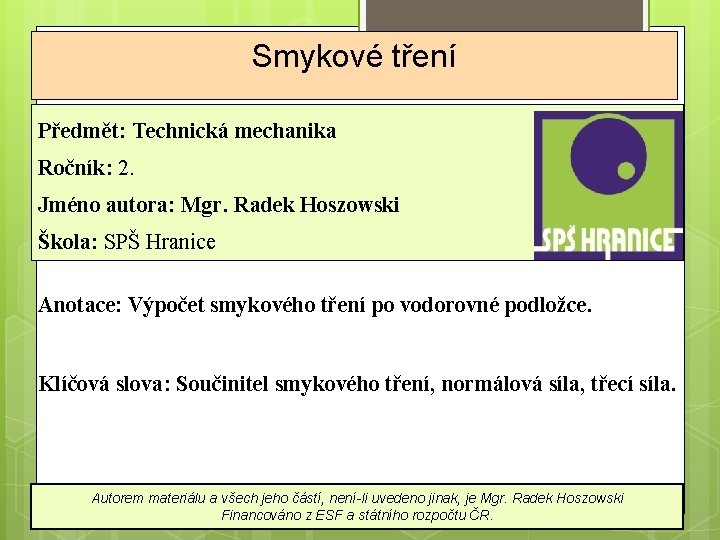 Smykové tření

Předmět: Technická mechanika

Ročník: 2.

Jméno autora: Mgr. Radek Hoszowski

Škola: SPŠ Hranice

SPŠ HRANICE

Anotace: Výpočet smykového tření po vodorovné podložce.

Klíčová slova: Součinitel smykového tření, normálová síla, třecí síla.

Autorem materiálu a všech jeho částí, není-li uvedeno jinak, je Mgr. Radek Hoszowski
Financováno z ESF a státního rozpočtu ČR.